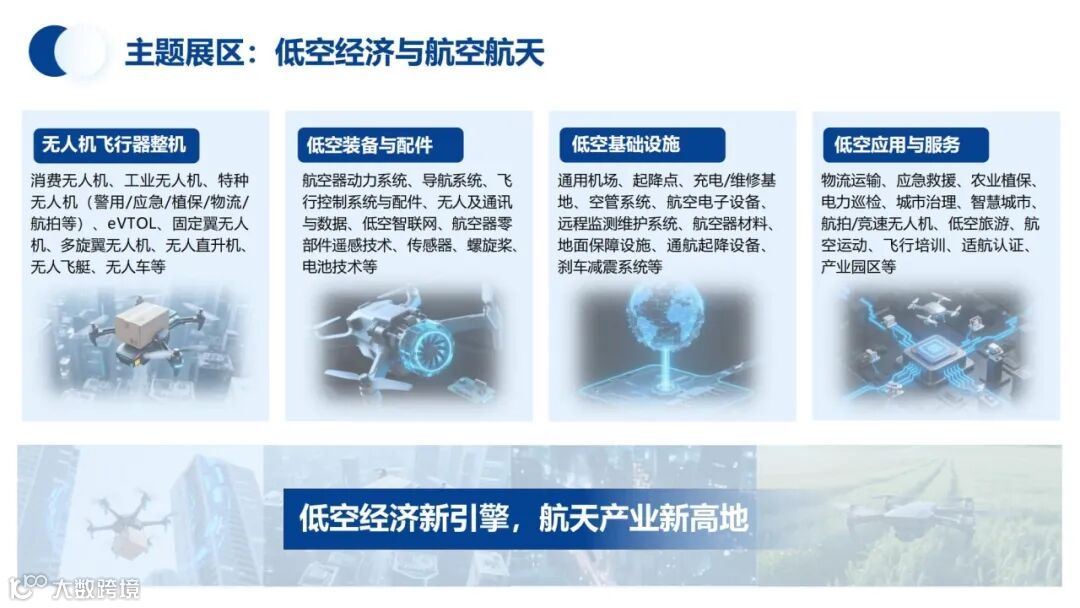 主题展区：低空经济与航空航天

无人机飞行器整机

消费无人机、工业无人机、特种无人机（警用/应急/植保/物流/航拍等）、eVTOL、固定翼无人机、多旋翼无人机、无人直升机、无人飞艇、无人车等

低空装备与配件

航空器动力系统、导航系统、飞行控制系统与配件、无人及通讯与数据、低空智联网、航空器零部件遥感技术、传感器、螺旋桨、电池技术等

低空基础设施

通用机场、起降点、充电/维修基地、空管系统、航空电子设备、远程监测维护系统、航空器材料、地面保障设施、通航起降设备、刹车减震系统等

低空应用与服务

物流运输、应急救援、农业植保、电力巡检、城市治理、智慧城市、航拍/竞速无人机、低空旅游、航空运动、飞行培训、适航认证、产业园区等

低空经济新引擎，航天产业新高地

大数跨境